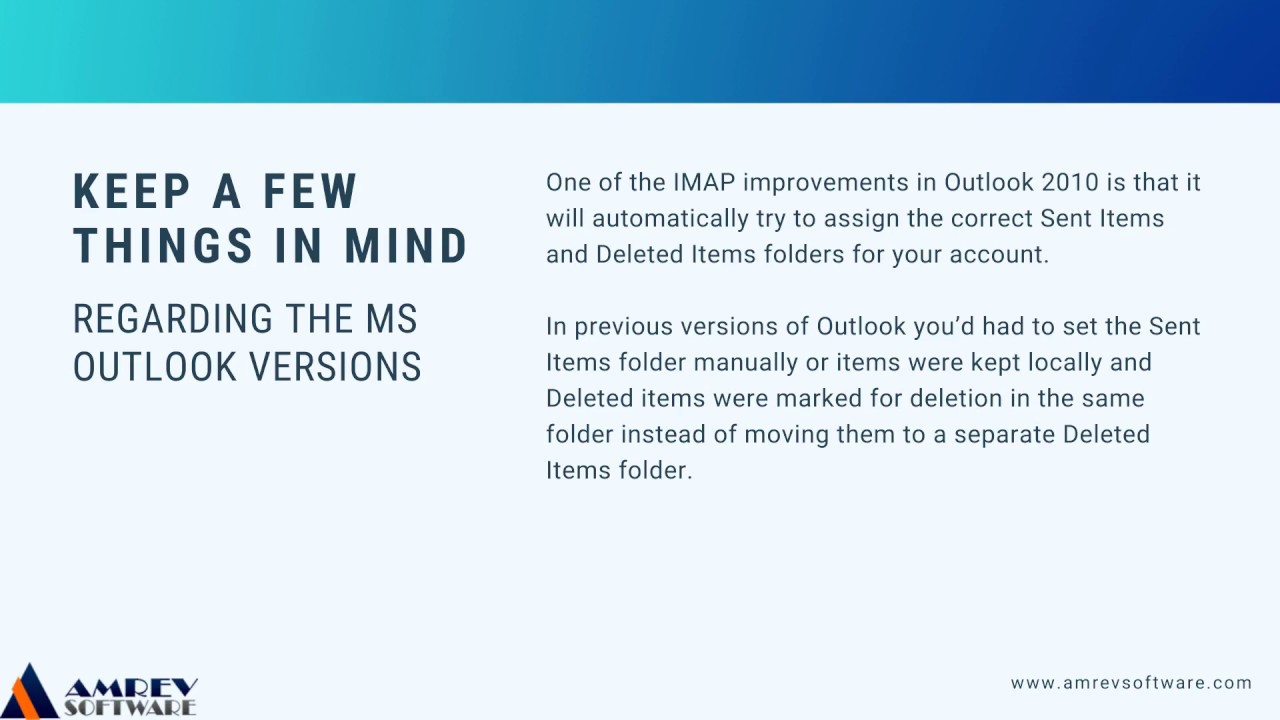 KEEP A FEW THINGS IN MIND

REGARDING THE MS OUTLOOK VERSIONS

One of the IMAP improvements in Outlook 2010 is that it will automatically try to assign the correct Sent Items and Deleted Items folders for your account.

In previous versions of Outlook you'd had to set the Sent Items folder manually or items were kept locally and Deleted items were marked for deletion in the same folder instead of moving them to a separate Deleted Items folder.

AMREV SOFTWARE

www.amrevsoftware.com